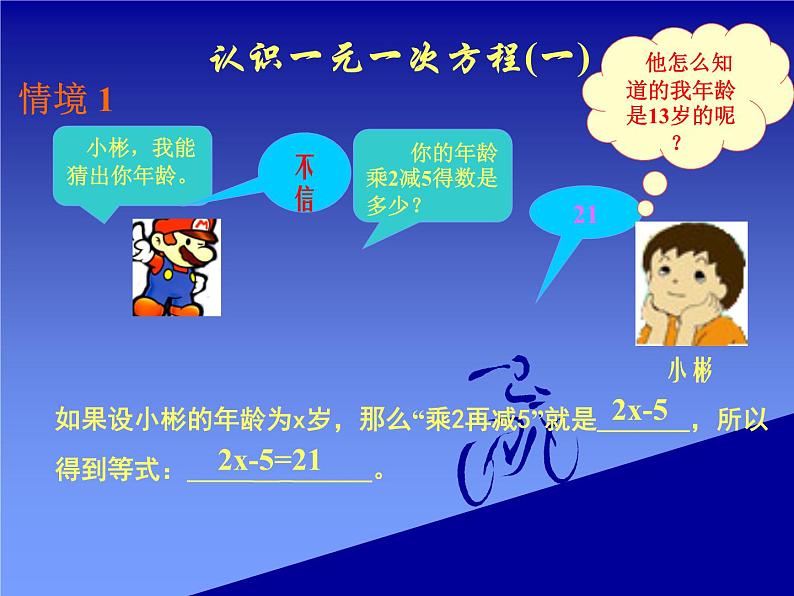 认识一元一次方程(一)

情境 1

小彬，我能猜出你年龄。

不信

你的年龄乘2减5得数是多少？

21

他怎么知道的我年龄是13岁的呢？

小彬

如果设小彬的年龄为x岁，那么“乘2再减5”就是 $2x-5$ ，所以得到等式： $2x-5=21$ 。